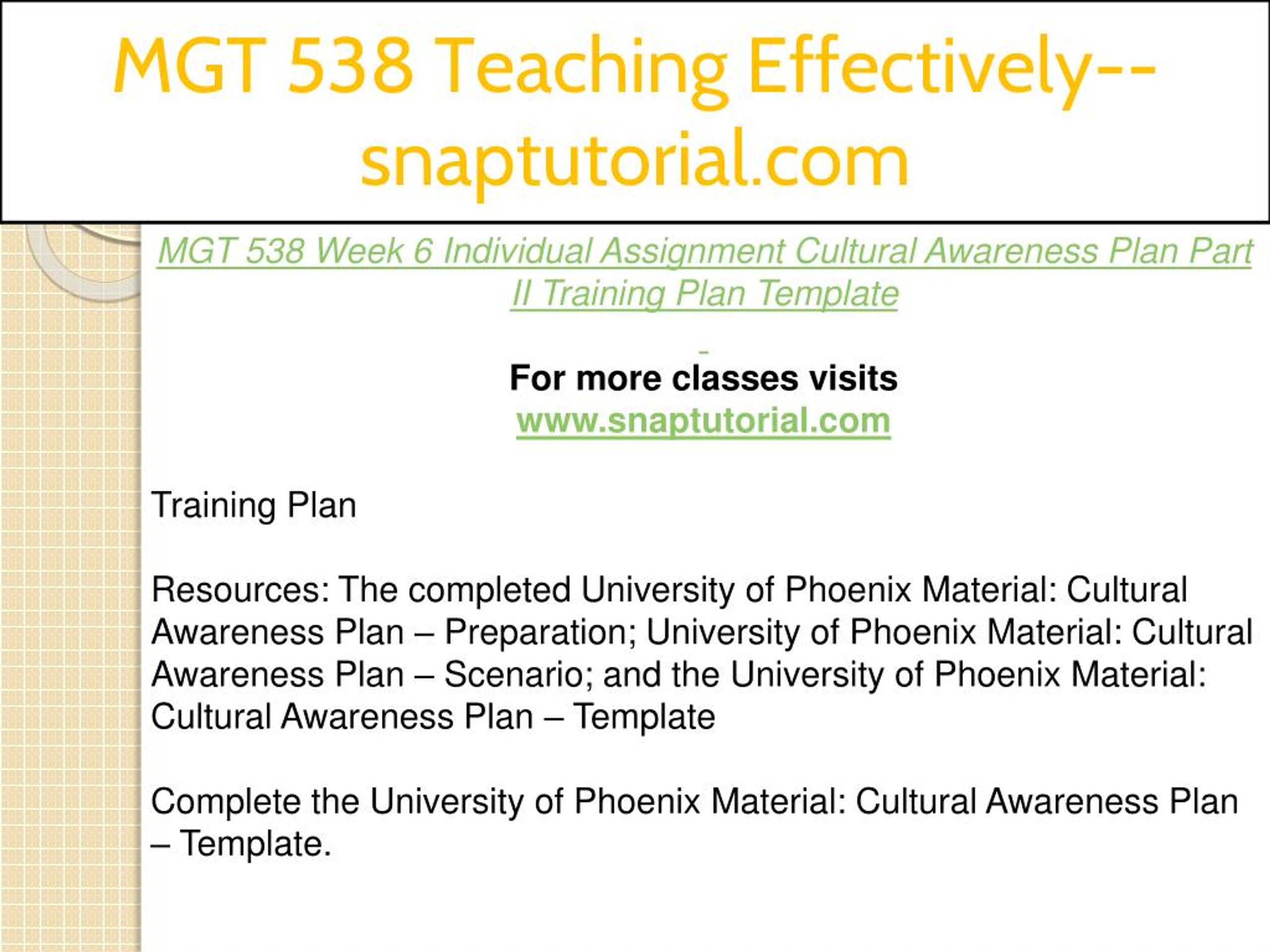 MGT 538 Teaching Effectively--snaptutorial.com

MGT 538 Week 6 Individual Assignment Cultural Awareness Plan Part II Training Plan Template

For more classes visits
www.snaptutorial.com

Training Plan

Resources: The completed University of Phoenix Material: Cultural Awareness Plan – Preparation; University of Phoenix Material: Cultural Awareness Plan – Scenario; and the University of Phoenix Material: Cultural Awareness Plan – Template

Complete the University of Phoenix Material: Cultural Awareness Plan – Template.